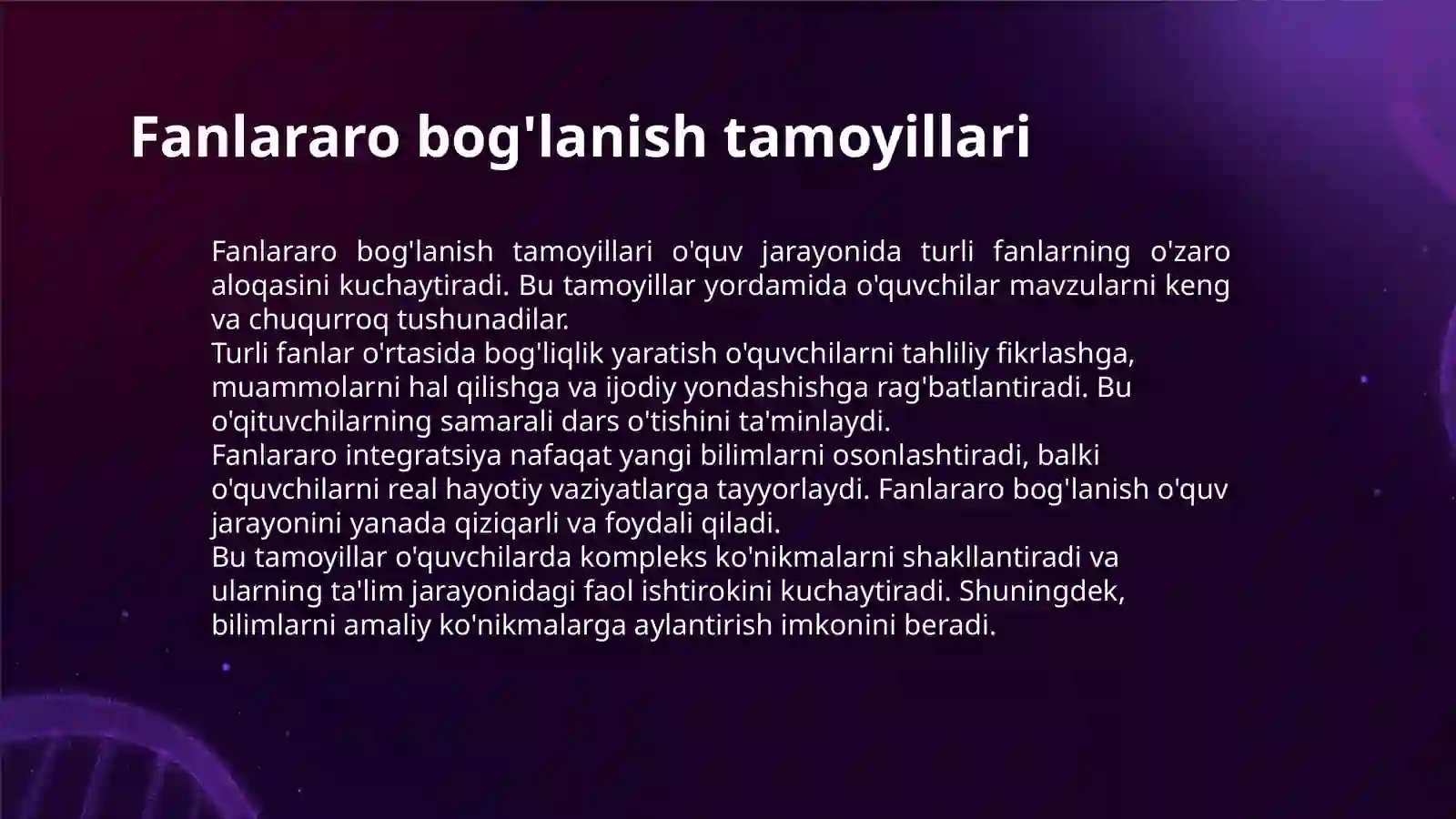 Fanlararo bog'lanish tamoyillari

Fanlararo bog'lanish tamoyillari o'quv jarayonida turli fanlarning o'zaro aloqasini kuchaytiradi. Bu tamoyillar yordamida o'quvchilar mavzularni keng va chuqurroq tushunadilar.

Turli fanlar o'rtasida bog'liqlik yaratish o'quvchilarni tahliliy fikrlashga, muammolarni hal qilishga va ijodiy yondashishga rag'batlantiradi. Bu o'qituvchilarning samarali dars o'tishini ta'minlaydi.

Fanlararo integratsiya nafaqat yangi bilimlarni osonlashtiradi, balki o'quvchilarni real hayotiy vaziyatlarga tayyorlaydi. Fanlararo bog'lanish o'quv jarayonini yanada qiziqarli va foydali qiladi.

Bu tamoyillar o'quvchilarda kompleks ko'nikmalarni shakllantiradi va ularning ta'lim jarayonidagi faol ishtirokini kuchaytiradi. Shuningdek, bilimlarni amaliy ko'nikmalarga aylantirish imkonini beradi.